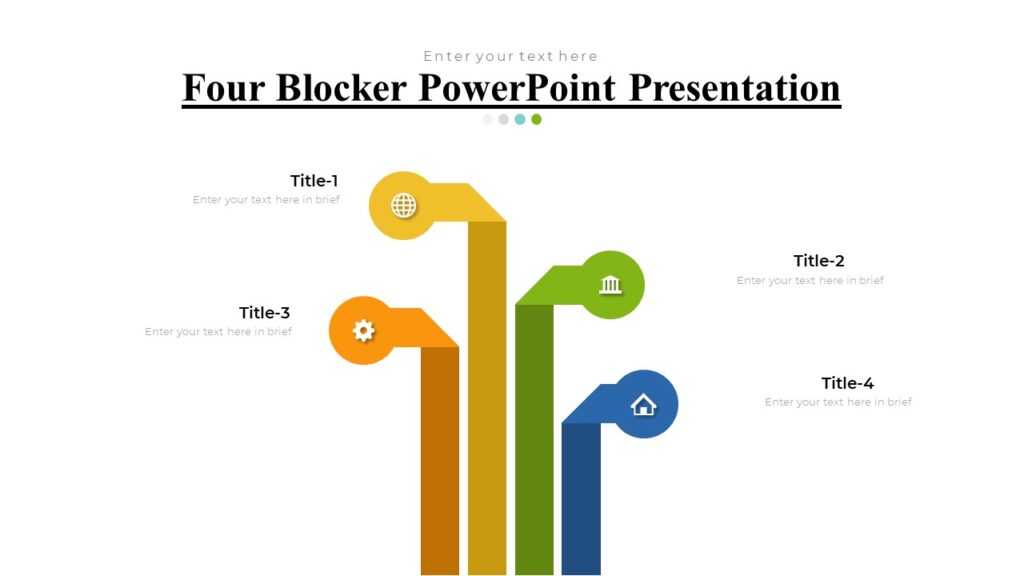 Enter your text here

Four Blocker PowerPoint Presentation

Title-1
Enter your text here in brief

Title-2
Enter your text here in brief

Title-3
Enter your text here in brief

Title-4
Enter your text here in brief